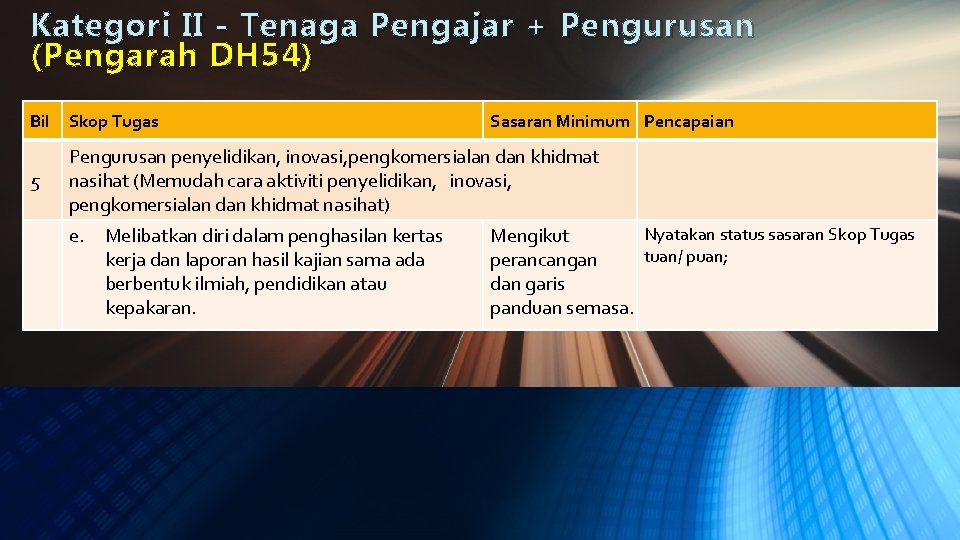 Kategori II - Tenaga Pengajar + Pengurusan (Pengarah DH54)

| Bil | Skop Tugas | Sasaran Minimum | Pencapaian |
|---|---|---|---|
| 5 | Pengurusan penyelidikan, inovasi,pengkomersialan dan khidmat nasihat (Memudah cara aktiviti penyelidikan, inovasi, pengkomersialan dan khidmat nasihat) | | |
| | e. Melibatkan diri dalam penghasilan kertas kerja dan laporan hasil kajian sama ada berbentuk ilmiah, pendidikan atau kepakaran. | Mengikut perancangan dan garis panduan semasa. | Nyatakan status sasaran Skop Tugas tuan/ puan; |